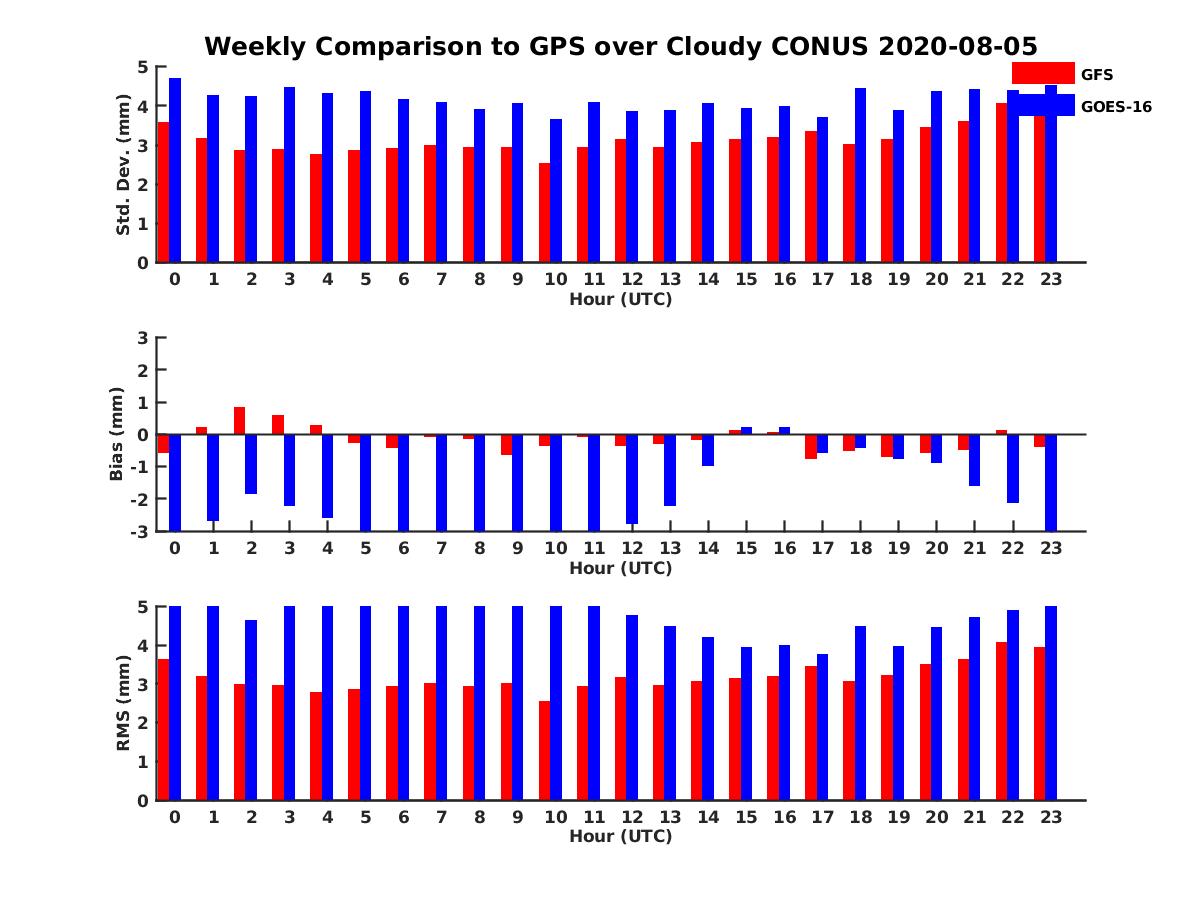 Weekly Comparison to GPS over Cloudy CONUS 2020-08-05

GFS
GOES-16

Std. Dev. (mm)
5
4
3
2
1
0
0 1 2 3 4 5 6 7 8 9 10 11 12 13 14 15 16 17 18 19 20 21 22 23
Hour (UTC)

Bias (mm)
3
2
1
0
-1
-2
-3
0 1 2 3 4 5 6 7 8 9 10 11 12 13 14 15 16 17 18 19 20 21 22 23
Hour (UTC)

RMS (mm)
5
4
3
2
1
0
0 1 2 3 4 5 6 7 8 9 10 11 12 13 14 15 16 17 18 19 20 21 22 23
Hour (UTC)